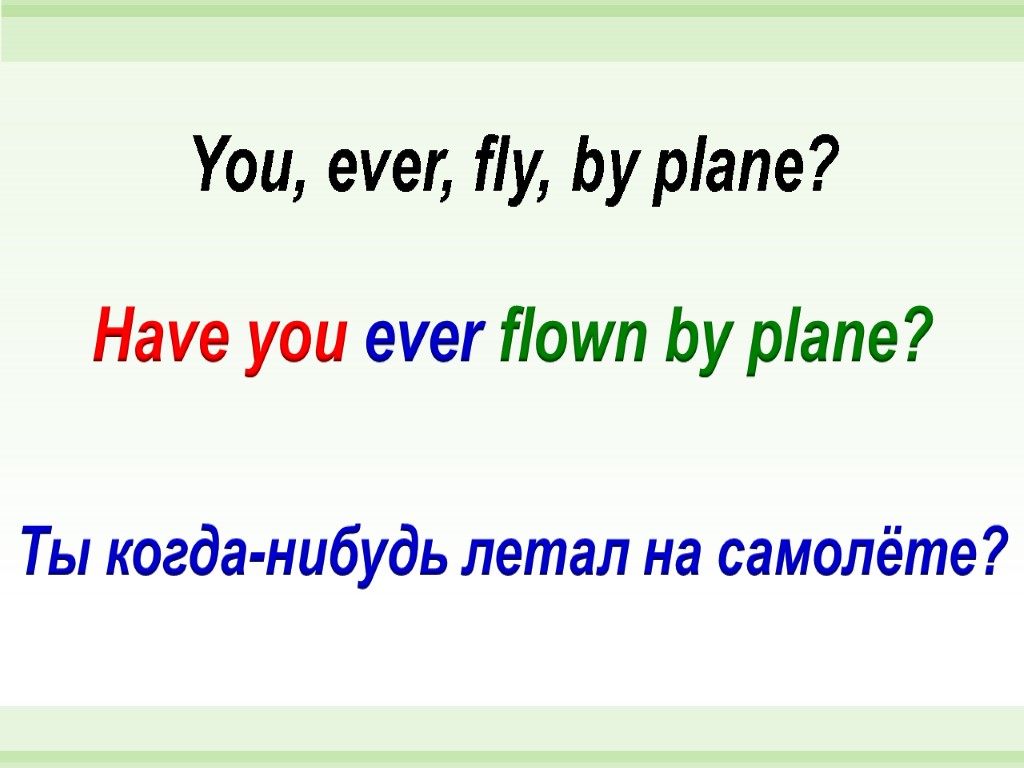 You, ever, fly, by plane?

Have you ever flown by plane?

Ты когда-нибудь летал на самолёте?